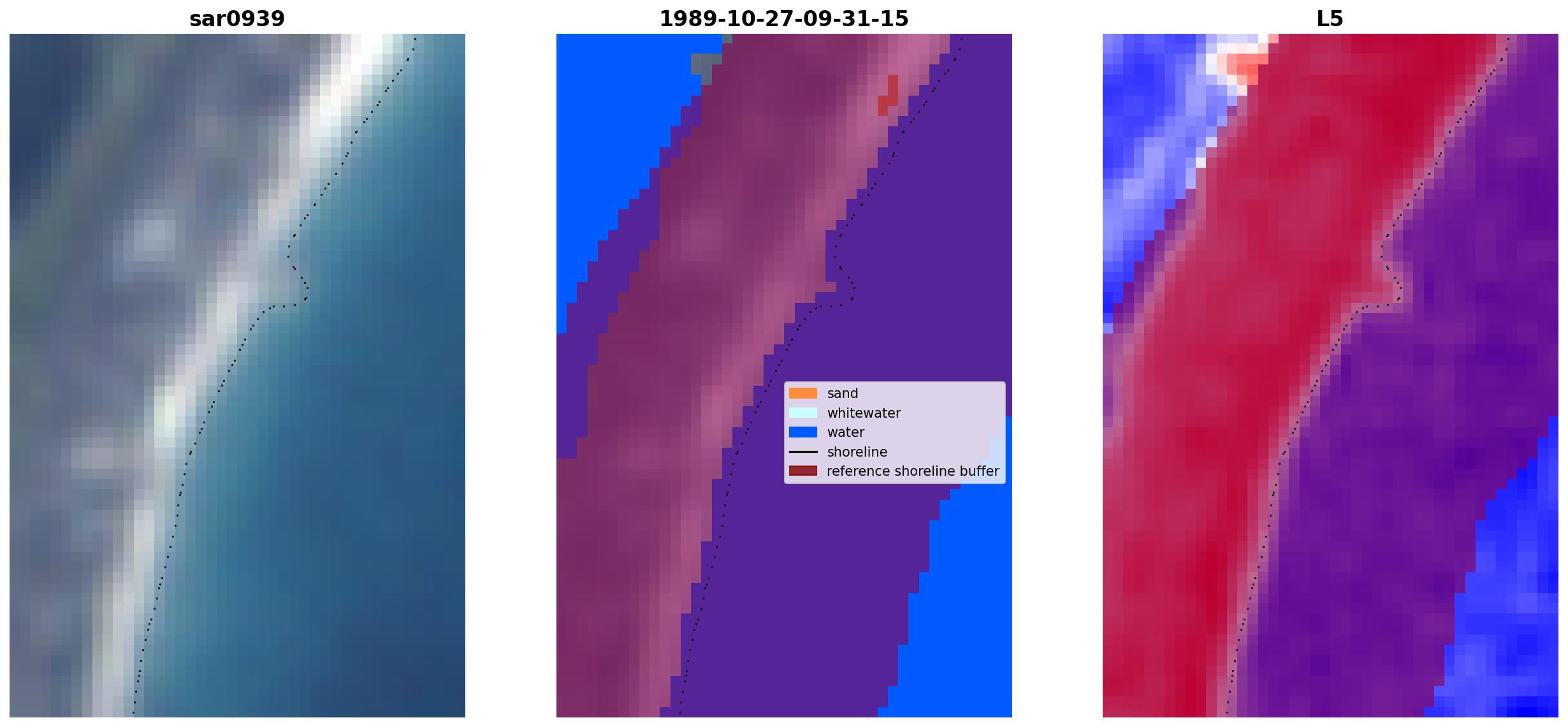 sar0939

1989-10-27-09-31-15

sand
whitewater
water
shoreline
reference shoreline buffer

L5